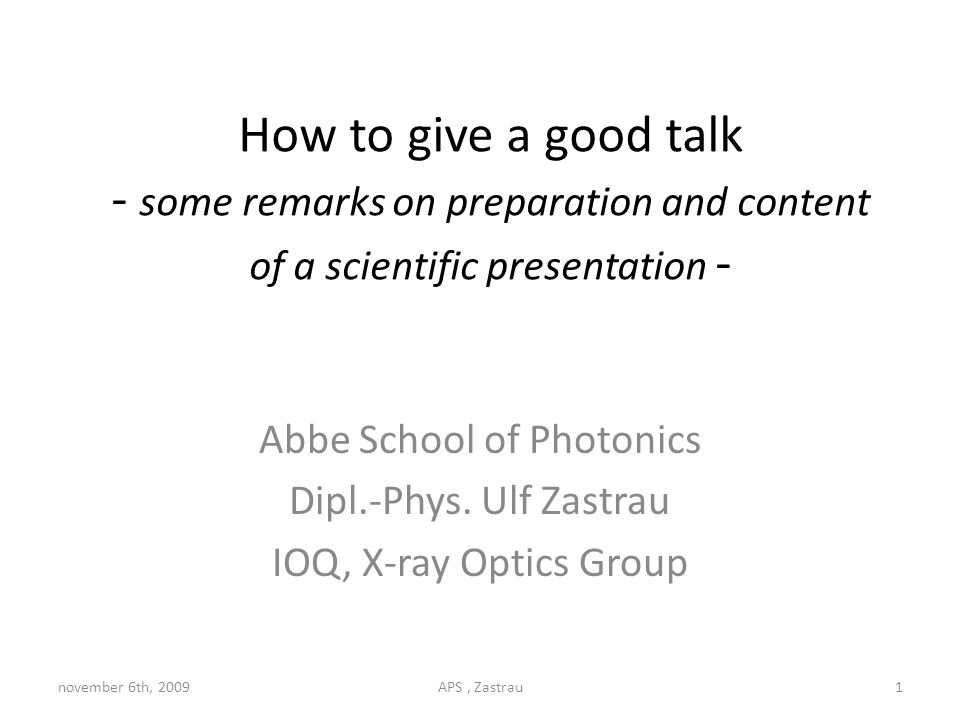 How to give a good talk
- some remarks on preparation and content of a scientific presentation -

Abbe School of Photonics
Dipl.-Phys. Ulf Zastrau
IOQ, X-ray Optics Group

november 6th, 2009 APS , Zastrau 1